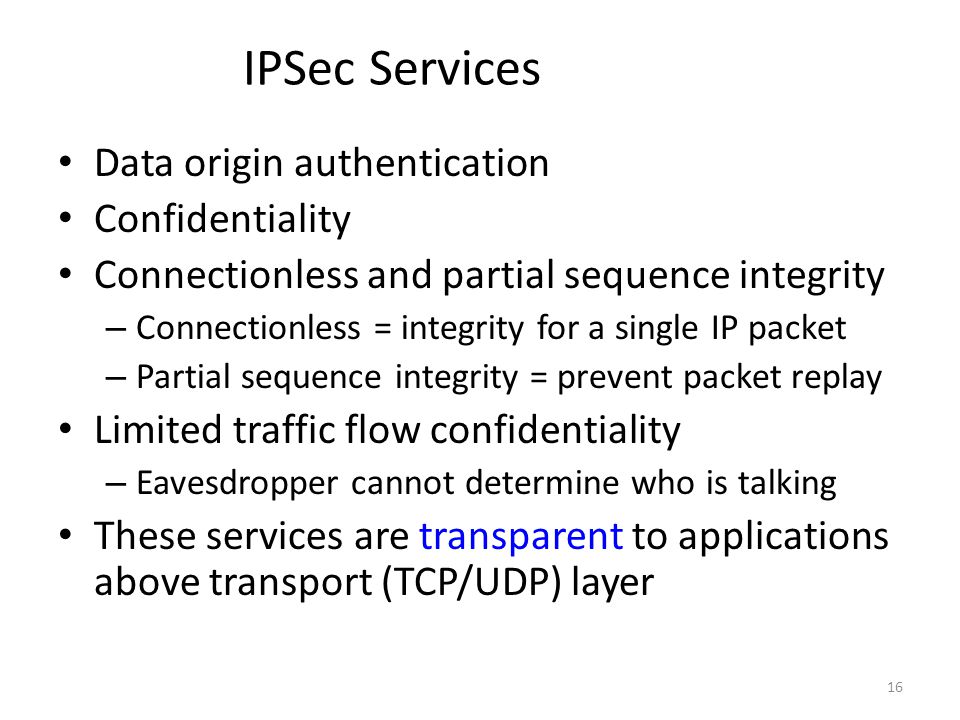 IPSec Services

• Data origin authentication
• Confidentiality
• Connectionless and partial sequence integrity
 – Connectionless = integrity for a single IP packet
 – Partial sequence integrity = prevent packet replay
• Limited traffic flow confidentiality
 – Eavesdropper cannot determine who is talking
• These services are transparent to applications above transport (TCP/UDP) layer

16